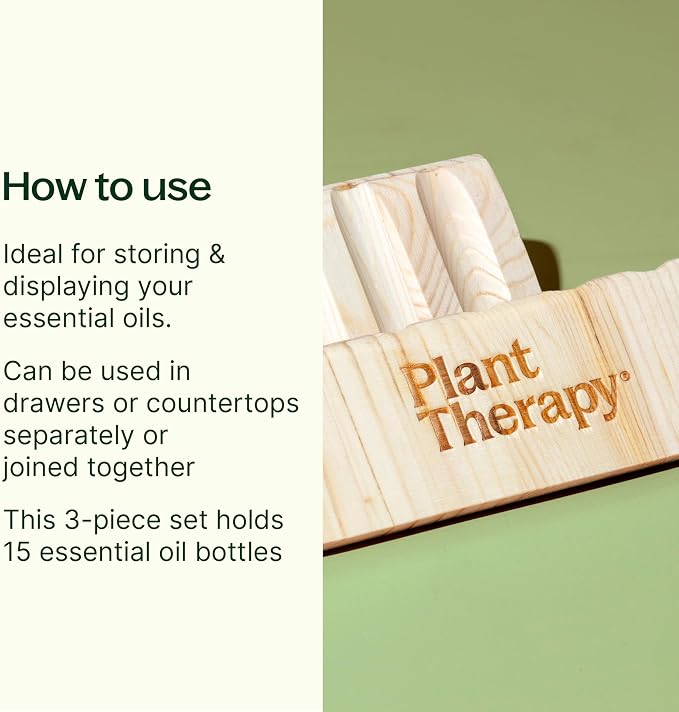 How to use

Ideal for storing & displaying your essential oils.

Can be used in drawers or countertops separately or joined together

This 3-piece set holds 15 essential oil bottles

Plant Therapy®